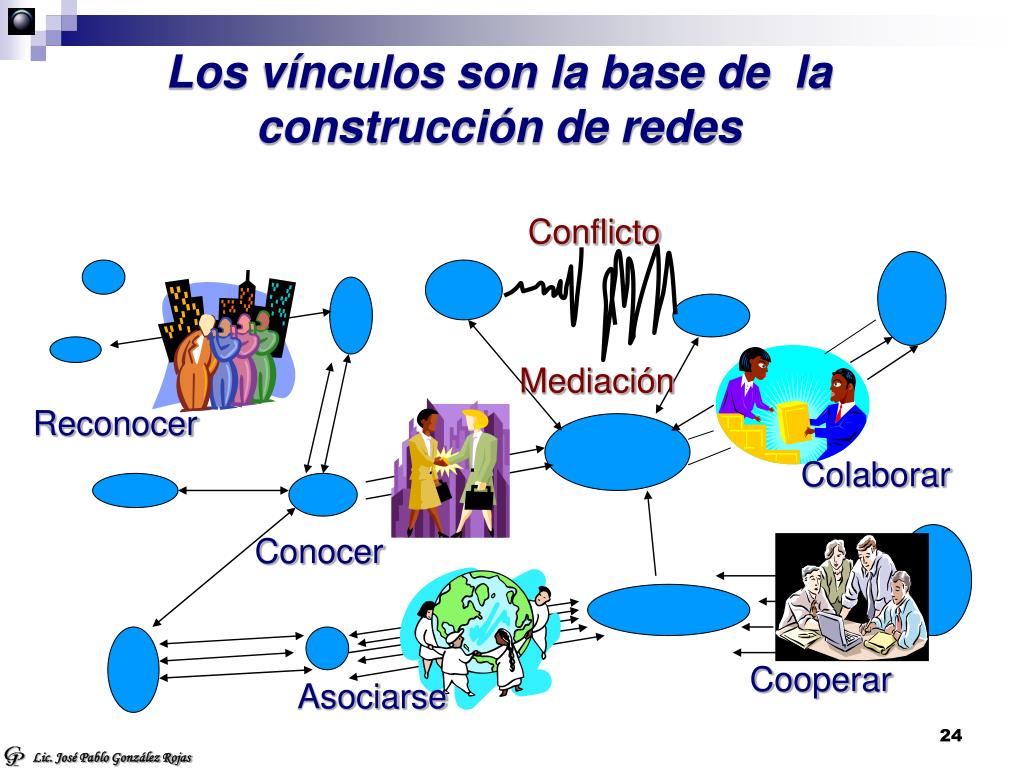 Los vínculos son la base de la construcción de redes

Conflicto

Mediación

Reconocer

Colaborar

Conocer

Asociarse

Cooperar

24

Lic. José Pablo González Rojas